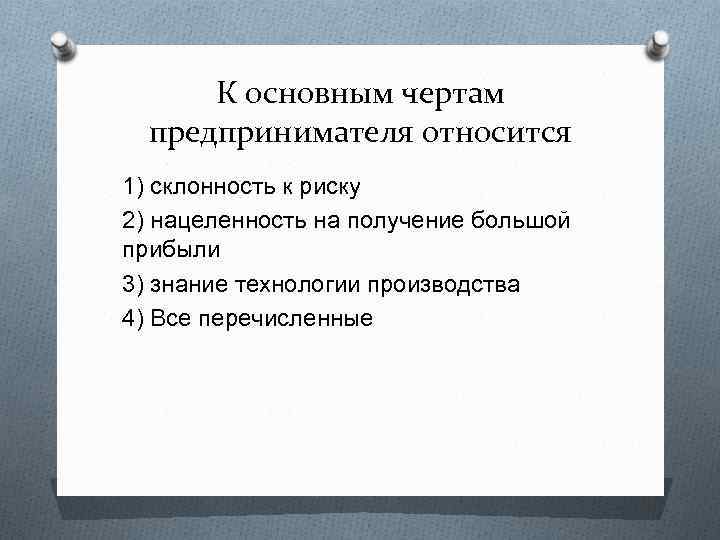 К основным чертам предпринимателя относится

1) склонность к риску

2) нацеленность на получение большой прибыли

3) знание технологии производства

4) Все перечисленные